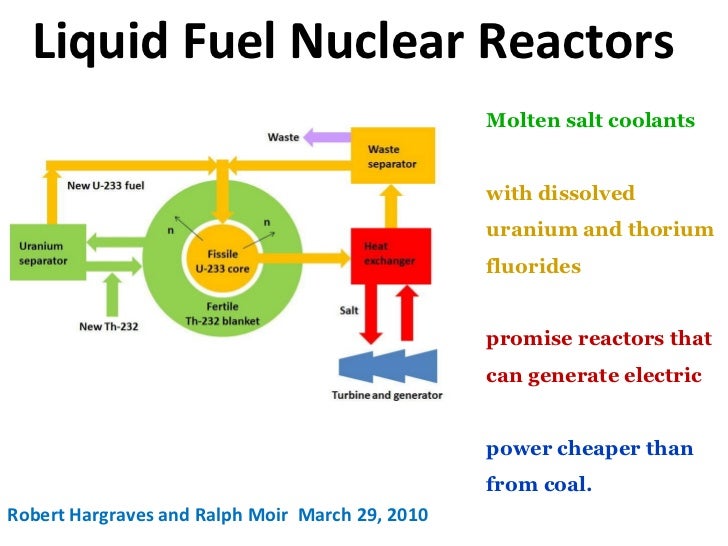 Liquid Fuel Nuclear Reactors

Waste

Waste separator

New U-233 fuel

Uranium separator

n

n

Fissile U-233 core

Fertile Th-232 blanket

Heat exchanger

New Th-232

Salt

Turbine and generator

Molten salt coolants

with dissolved uranium and thorium fluorides

promise reactors that can generate electric

power cheaper than from coal.

Robert Hargraves and Ralph Moir March 29, 2010